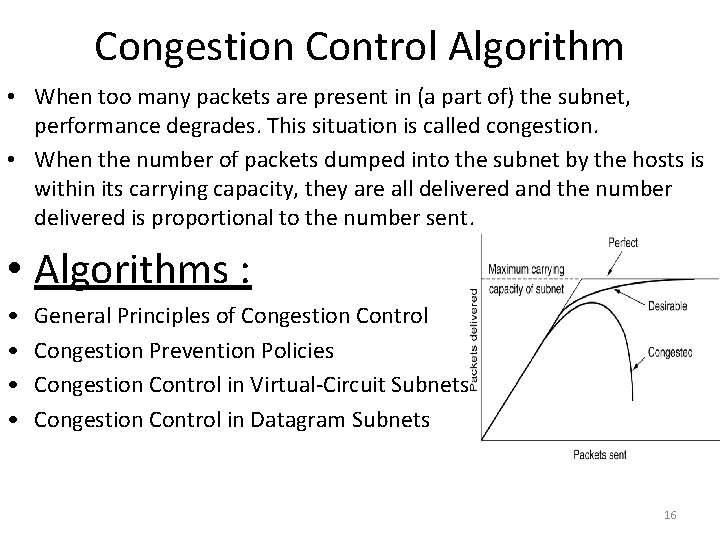 Congestion Control Algorithm

• When too many packets are present in (a part of) the subnet, performance degrades. This situation is called congestion.

• When the number of packets dumped into the subnet by the hosts is within its carrying capacity, they are all delivered and the number delivered is proportional to the number sent.

• Algorithms :

• General Principles of Congestion Control
• Congestion Prevention Policies
• Congestion Control in Virtual-Circuit Subnets
• Congestion Control in Datagram Subnets

Perfect
Maximum carrying capacity of subnet
Desirable
Congested
Packets delivered
Packets sent

16